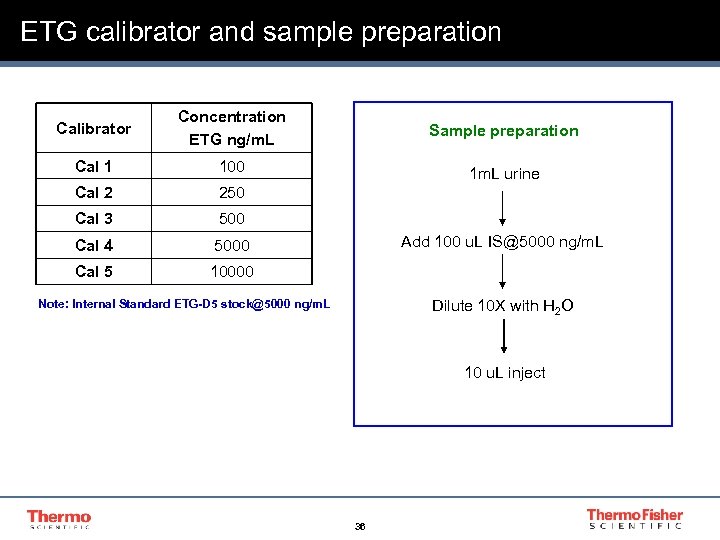 ETG calibrator and sample preparation

| Calibrator | Concentration ETG ng/mL |
|---|---|
| Cal 1 | 100 |
| Cal 2 | 250 |
| Cal 3 | 500 |
| Cal 4 | 5000 |
| Cal 5 | 10000 |

Note: Internal Standard ETG-D5 stock@5000 ng/mL

Sample preparation

1mL urine

Add 100 uL IS@5000 ng/mL

Dilute 10X with $H_2O$

10 uL inject

Thermo SCIENTIFIC

36

ThermoFisher SCIENTIFIC